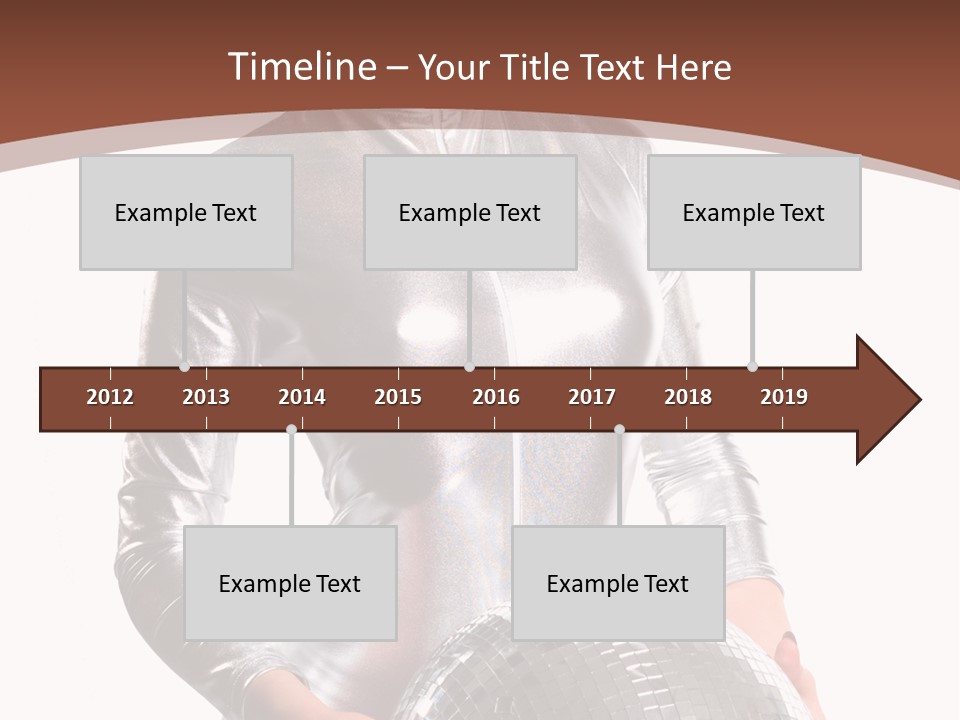 Timeline – Your Title Text Here

Example Text

Example Text

Example Text

2012 2013 2014 2015 2016 2017 2018 2019

Example Text

Example Text